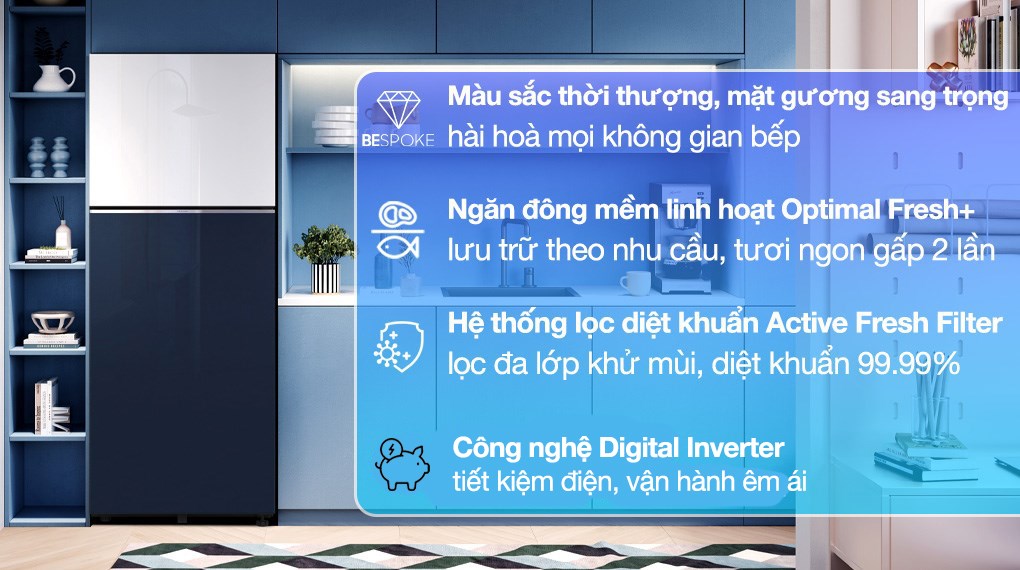 BESPOKE

Màu sắc thời thượng, mặt gương sang trọng
hài hoà mọi không gian bếp

Ngăn đông mềm linh hoạt Optimal Fresh+
lưu trữ theo nhu cầu, tươi ngon gấp 2 lần

Hệ thống lọc diệt khuẩn Active Fresh Filter
lọc đa lớp khử mùi, diệt khuẩn 99.99%

Công nghệ Digital Inverter
tiết kiệm điện, vận hành êm ái